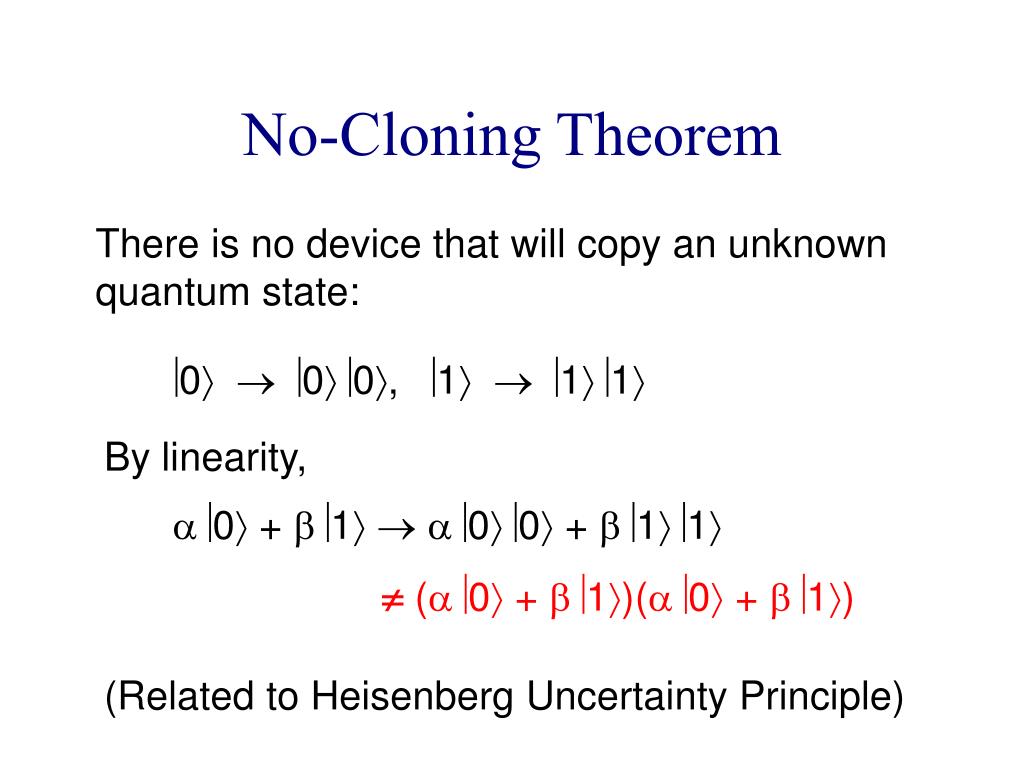 No-Cloning Theorem

There is no device that will copy an unknown quantum state:

$|0\rangle \rightarrow |0\rangle|0\rangle, \quad |1\rangle \rightarrow |1\rangle|1\rangle$

By linearity,

$\alpha|0\rangle + \beta|1\rangle \rightarrow \alpha|0\rangle|0\rangle + \beta|1\rangle|1\rangle$

$\neq (\alpha|0\rangle + \beta|1\rangle)(\alpha|0\rangle + \beta|1\rangle)$

(Related to Heisenberg Uncertainty Principle)